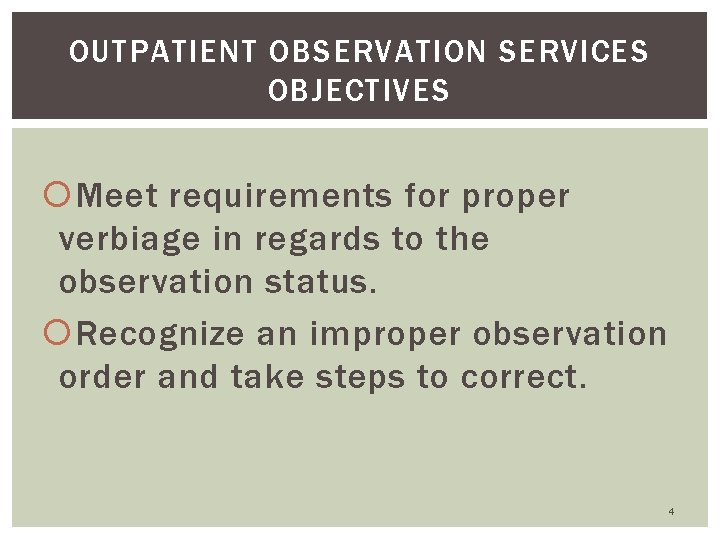 OUTPATIENT OBSERVATION SERVICES OBJECTIVES

Meet requirements for proper verbiage in regards to the observation status.

Recognize an improper observation order and take steps to correct.

4